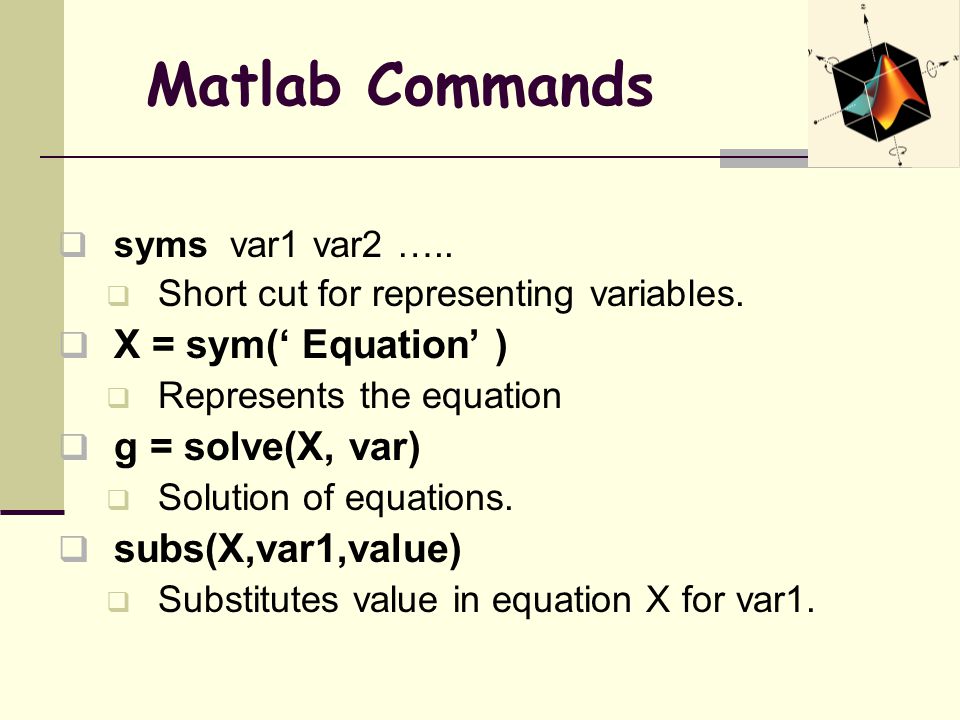 Matlab Commands

syms var1 var2 …..

Short cut for representing variables.

X = sym(‘ Equation’ )

Represents the equation

g = solve(X, var)

Solution of equations.

subs(X,var1,value)

Substitutes value in equation X for var1.